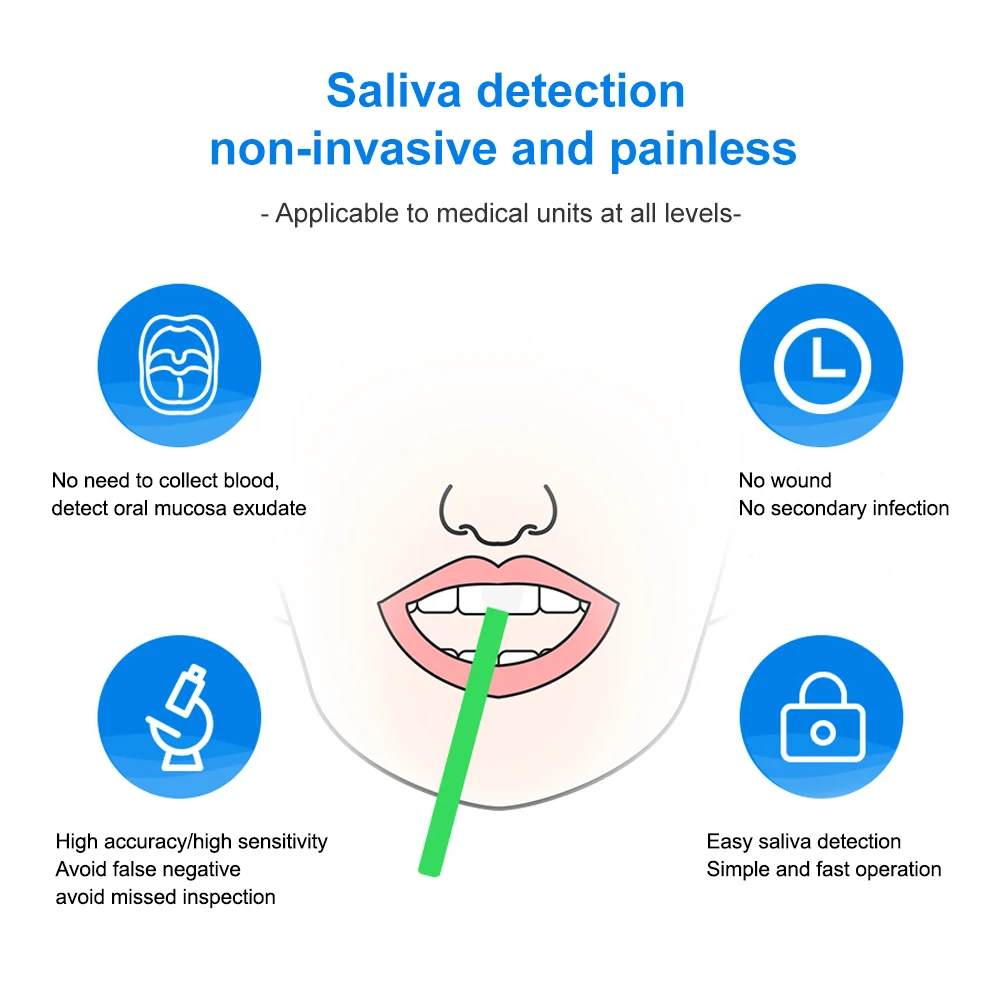 Saliva detection
non-invasive and painless

- Applicable to medical units at all levels-

No need to collect blood,
detect oral mucosa exudate

No wound
No secondary infection

High accuracy/high sensitivity
Avoid false negative
avoid missed inspection

Easy saliva detection
Simple and fast operation